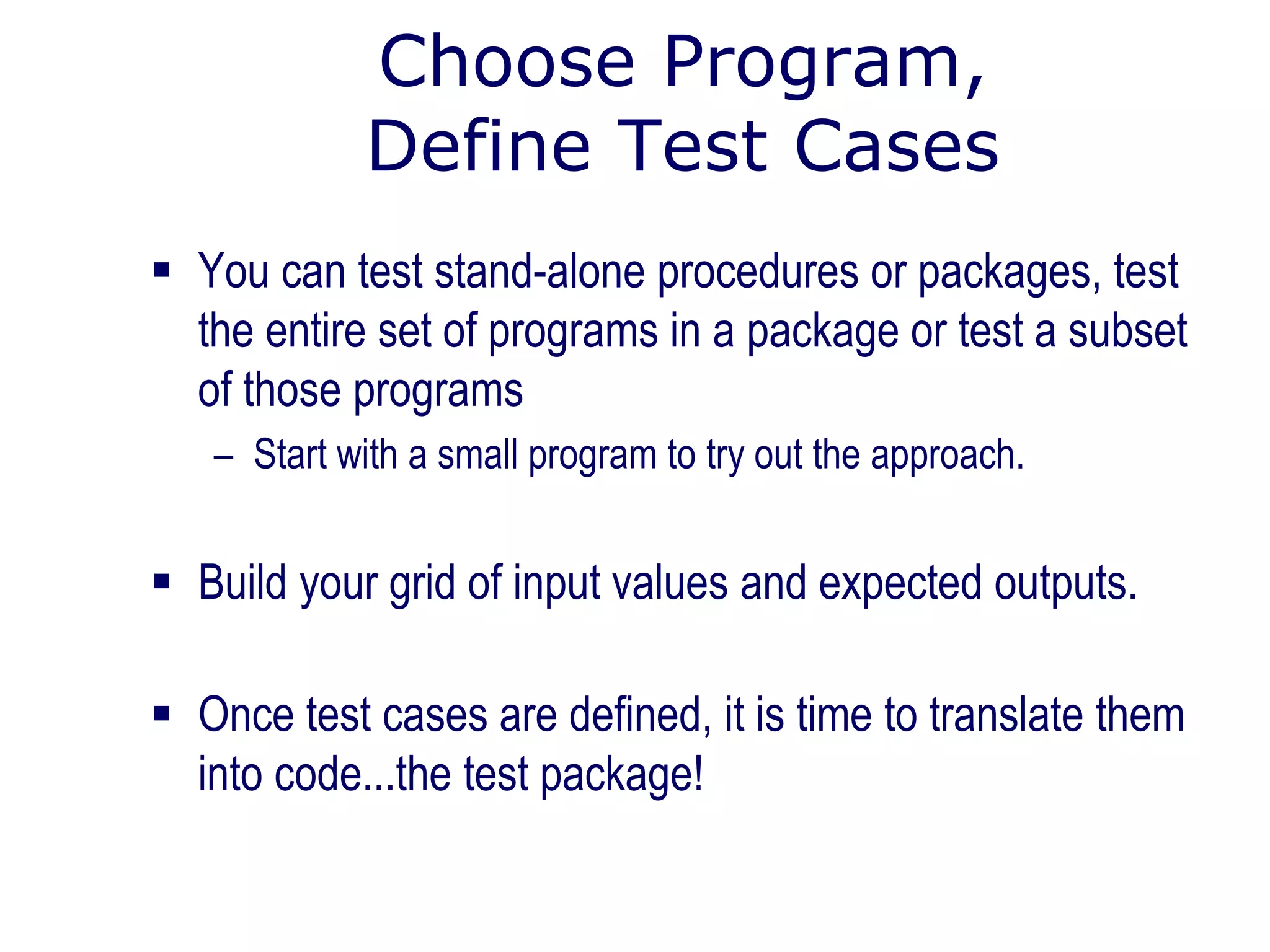 Choose Program,
Define Test Cases

▪ You can test stand-alone procedures or packages, test the entire set of programs in a package or test a subset of those programs

– Start with a small program to try out the approach.

▪ Build your grid of input values and expected outputs.

▪ Once test cases are defined, it is time to translate them into code...the test package!